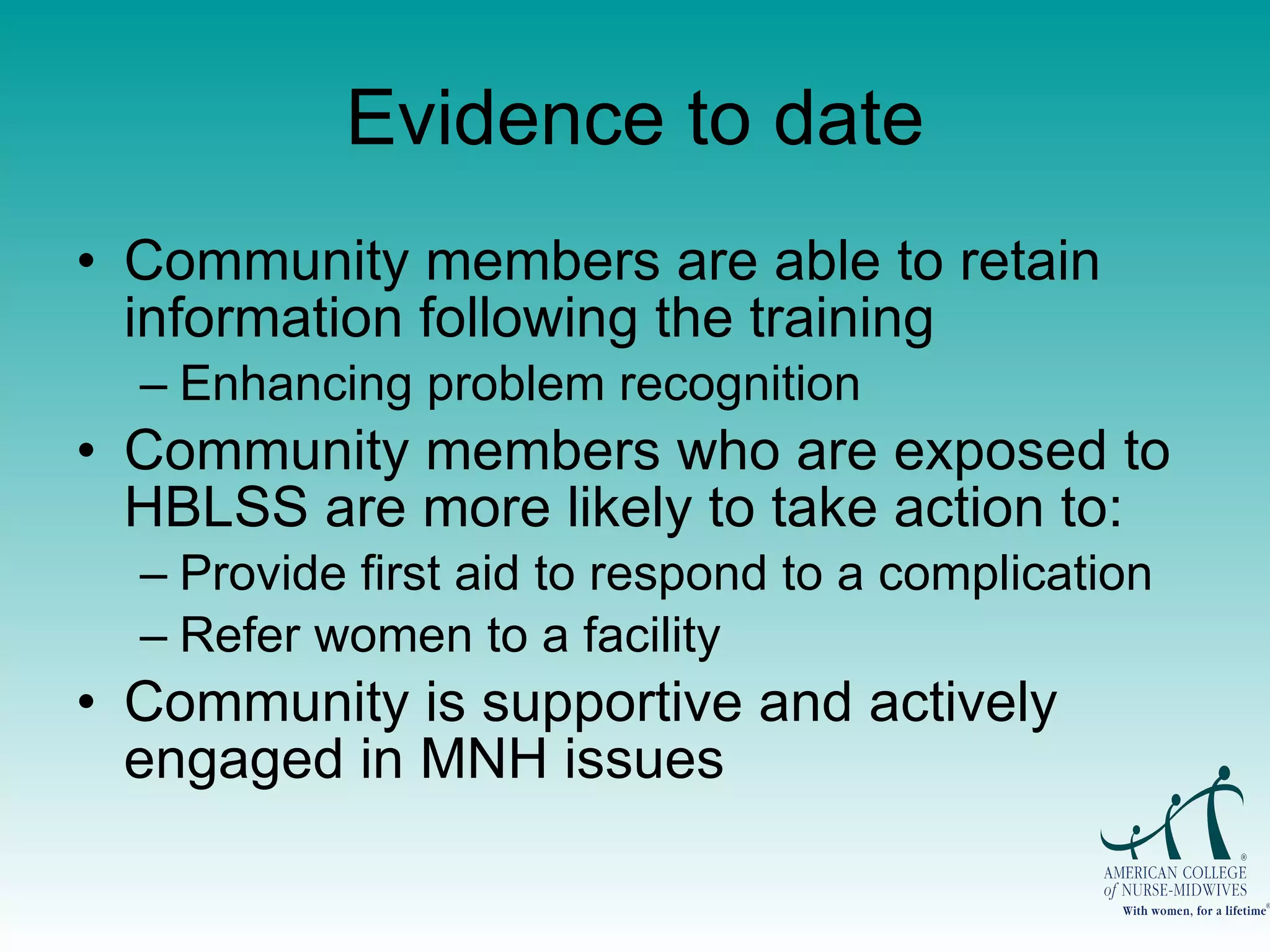 Evidence to date

• Community members are able to retain information following the training
  – Enhancing problem recognition
• Community members who are exposed to HBLSS are more likely to take action to:
  – Provide first aid to respond to a complication
  – Refer women to a facility
• Community is supportive and actively engaged in MNH issues

®
AMERICAN COLLEGE of NURSE-MIDWIVES
With women, for a lifetime®